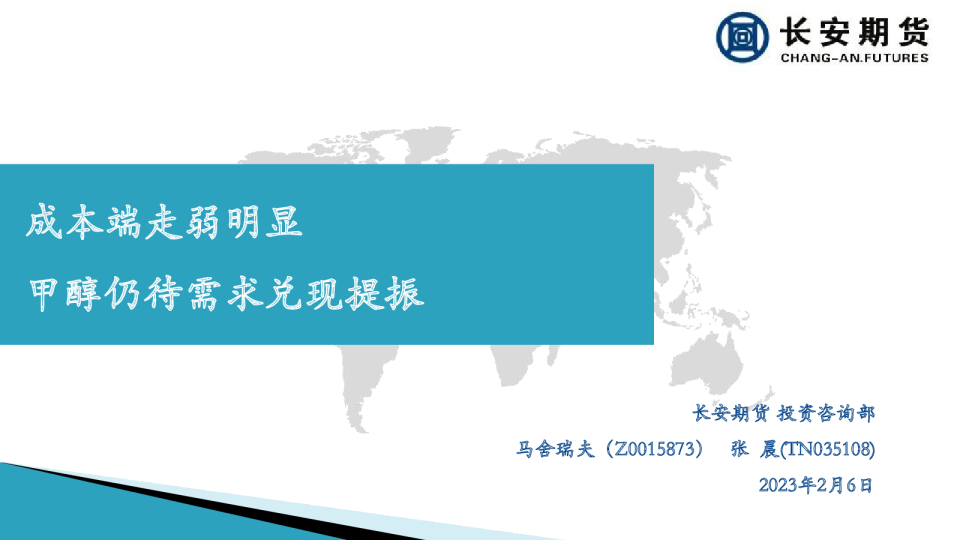 长安期货
CHANG-AN.FUTURES

成本端走弱明显

甲醇仍待需求兑现提振

长安期货 投资咨询部

马舍瑞夫（Z0015873）　张 晨(TN035108)

2023年2月6日